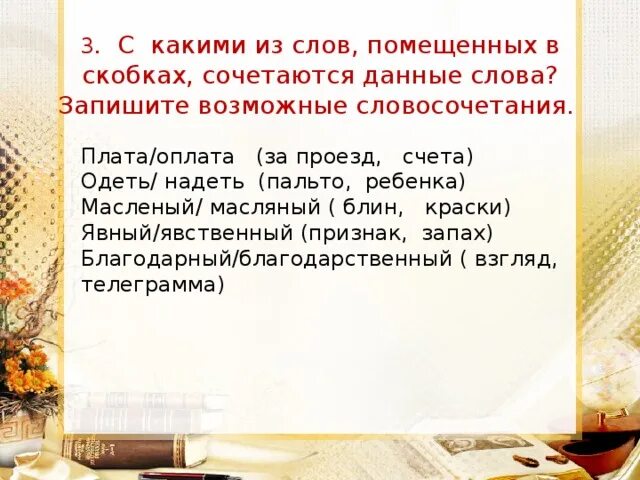 3. С какими из слов, помещенных в скобках, сочетаются данные слова? Запишите возможные словосочетания.

Плата/оплата (за проезд, счета)
Одеть/ надеть (пальто, ребенка)
Масленый/ масляный ( блин, краски)
Явный/явственный (признак, запах)
Благодарный/благодарственный ( взгляд, телеграмма)